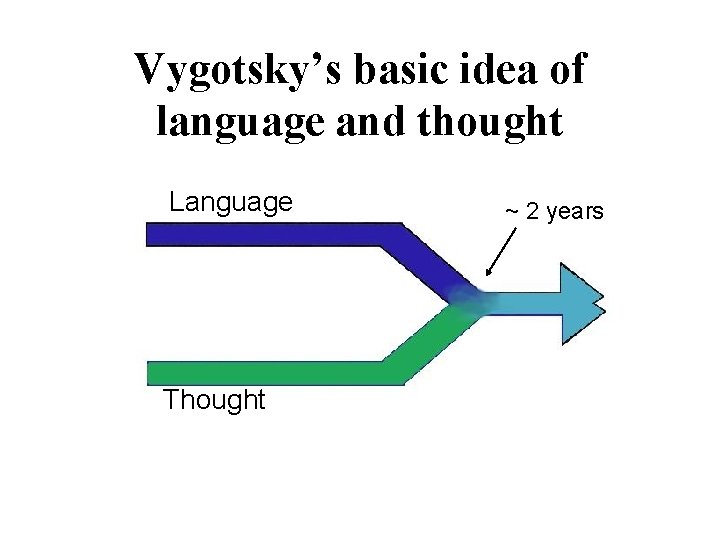 Vygotsky's basic idea of language and thought

Language

~ 2 years

Thought